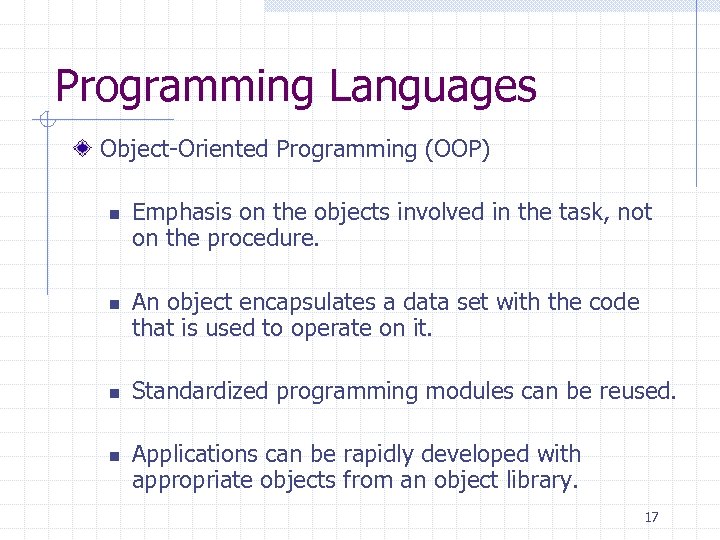 Programming Languages

Object-Oriented Programming (OOP)

Emphasis on the objects involved in the task, not on the procedure.

An object encapsulates a data set with the code that is used to operate on it.

Standardized programming modules can be reused.

Applications can be rapidly developed with appropriate objects from an object library.

17